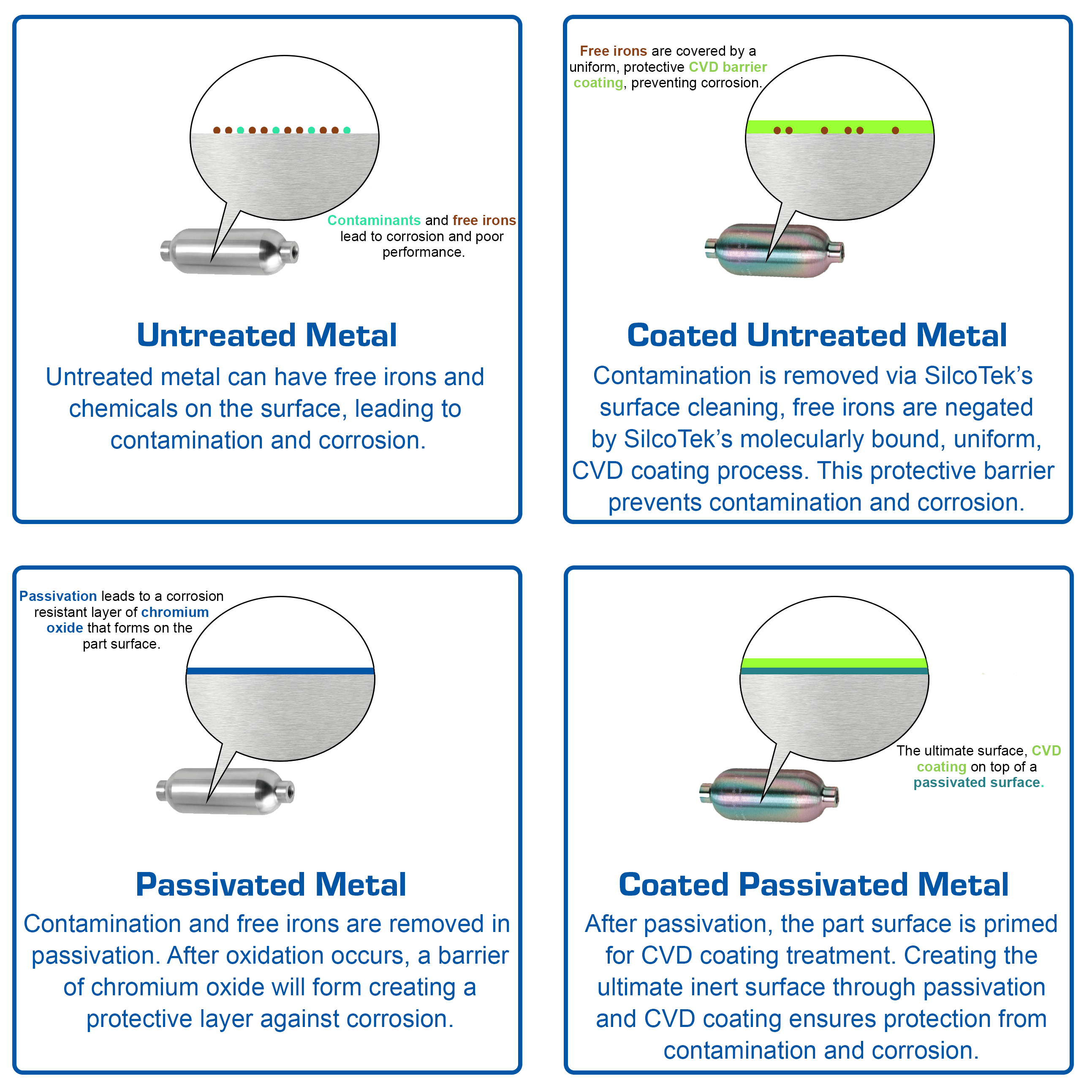 Contaminants and free irons lead to corrosion and poor performance.

Untreated Metal

Untreated metal can have free irons and chemicals on the surface, leading to contamination and corrosion.

Free irons are covered by a uniform, protective CVD barrier coating, preventing corrosion.

Coated Untreated Metal

Contamination is removed via SilcoTek's surface cleaning, free irons are negated by SilcoTek's molecularly bound, uniform, CVD coating process. This protective barrier prevents contamination and corrosion.

Passivation leads to a corrosion resistant layer of chromium oxide that forms on the part surface.

Passivated Metal

Contamination and free irons are removed in passivation. After oxidation occurs, a barrier of chromium oxide will form creating a protective layer against corrosion.

The ultimate surface, CVD coating on top of a passivated surface.

Coated Passivated Metal

After passivation, the part surface is primed for CVD coating treatment. Creating the ultimate inert surface through passivation and CVD coating ensures protection from contamination and corrosion.